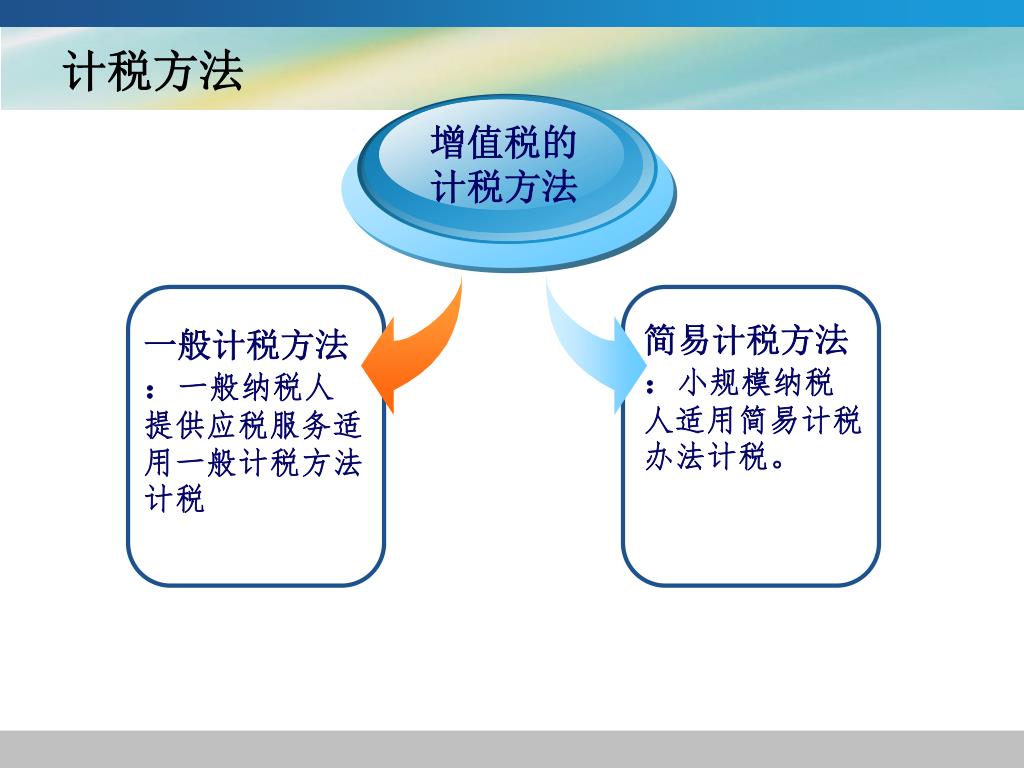 计税方法

增值税的计税方法

一般计税方法：一般纳税人提供应税服务适用一般计税方法计税

简易计税方法：小规模纳税人适用简易计税办法计税。